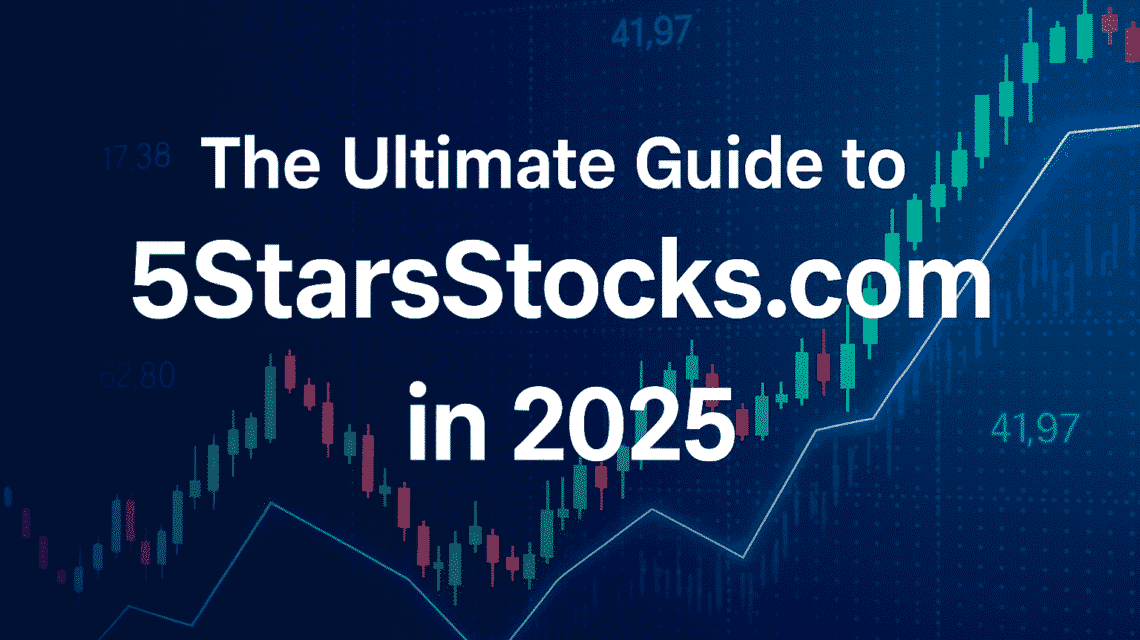 41,97

17.38

The Ultimate Guide to 5StarsStocks.com in 2025

62.80

41,97